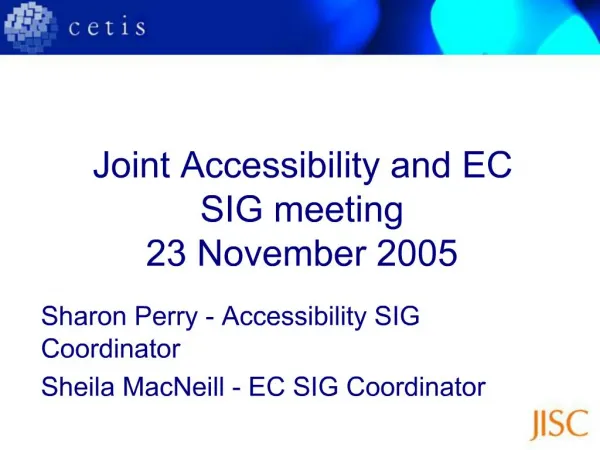 cetis

Joint Accessibility and EC SIG meeting
23 November 2005

Sharon Perry - Accessibility SIG Coordinator

Sheila MacNeill - EC SIG Coordinator

JISC